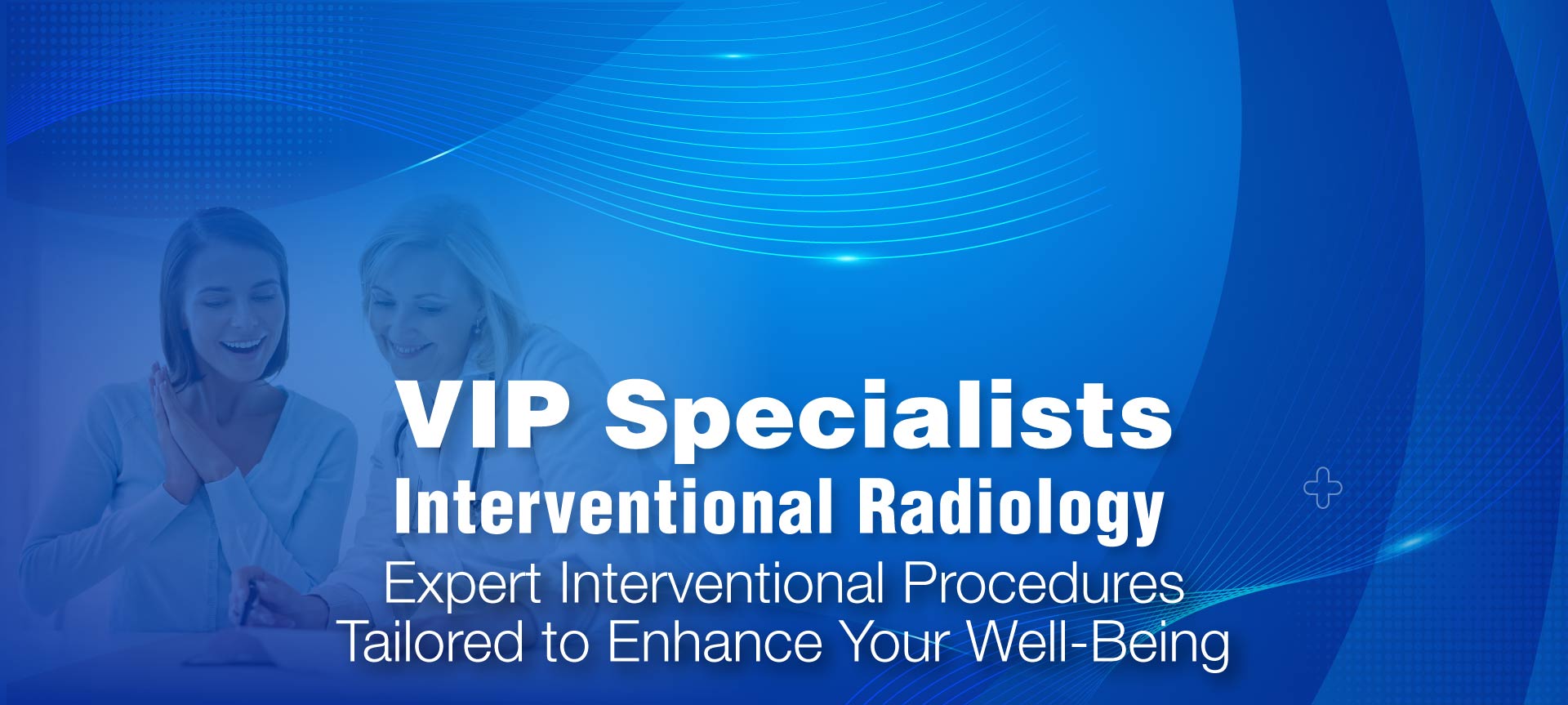 VIP Specialists
Interventional Radiology
Expert Interventional Procedures Tailored to Enhance Your Well-Being